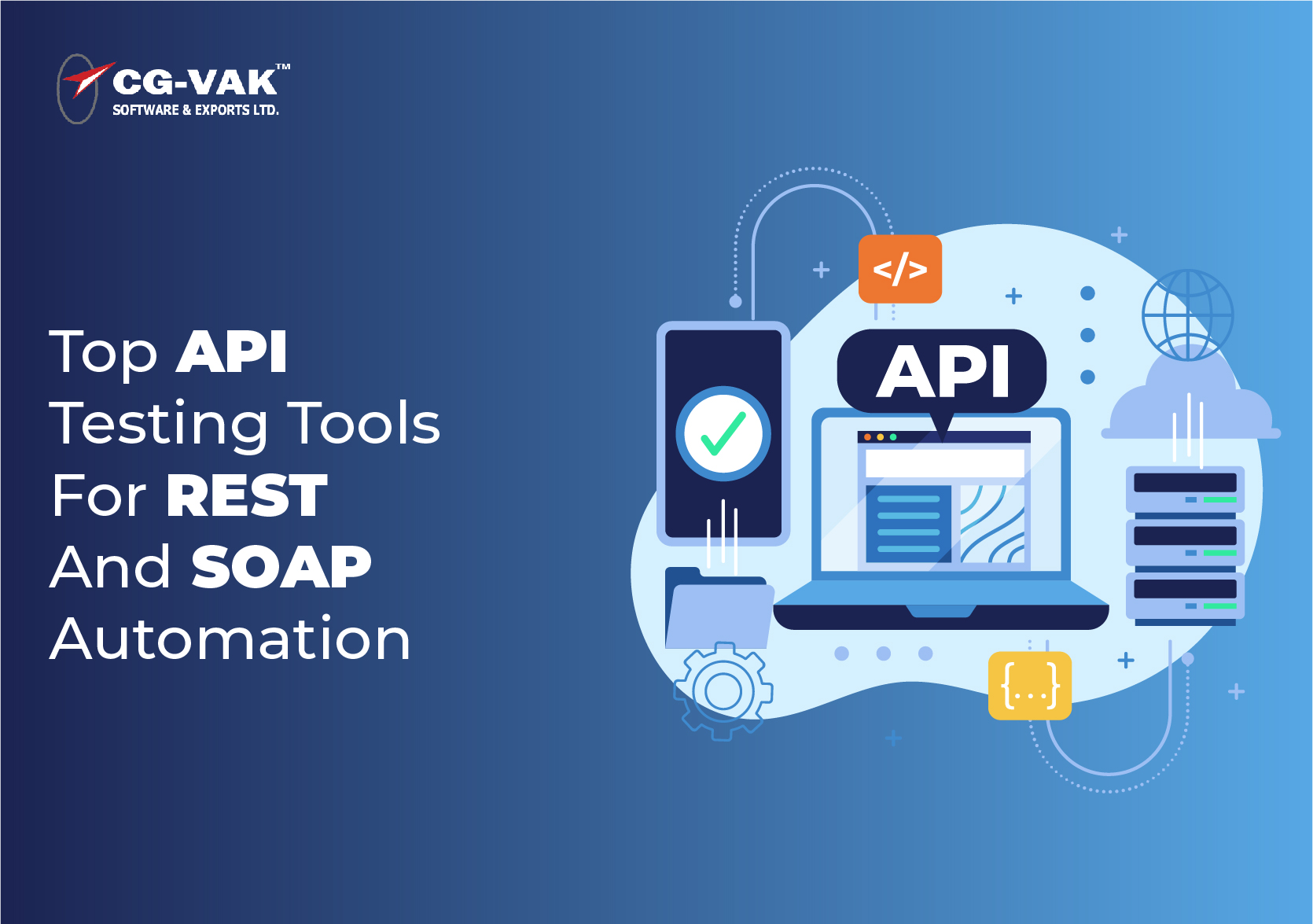 CG-VAK™
SOFTWARE & EXPORTS LTD.

Top API Testing Tools For REST And SOAP Automation

</>

API

{...}